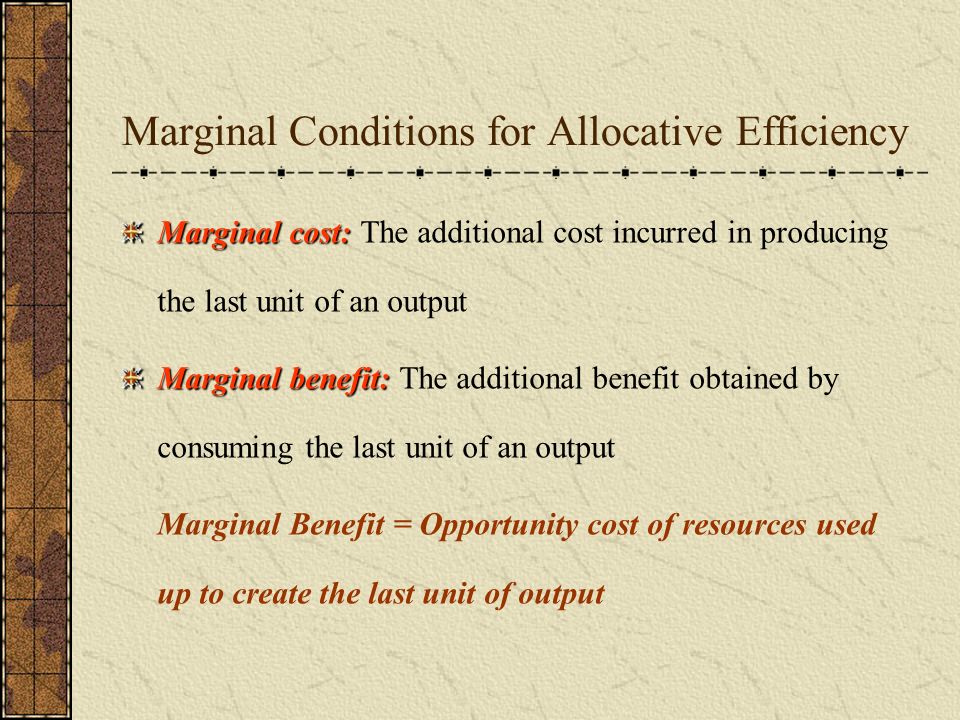 Marginal Conditions for Allocative Efficiency

Marginal cost: The additional cost incurred in producing the last unit of an output

Marginal benefit: The additional benefit obtained by consuming the last unit of an output

Marginal Benefit = Opportunity cost of resources used up to create the last unit of output